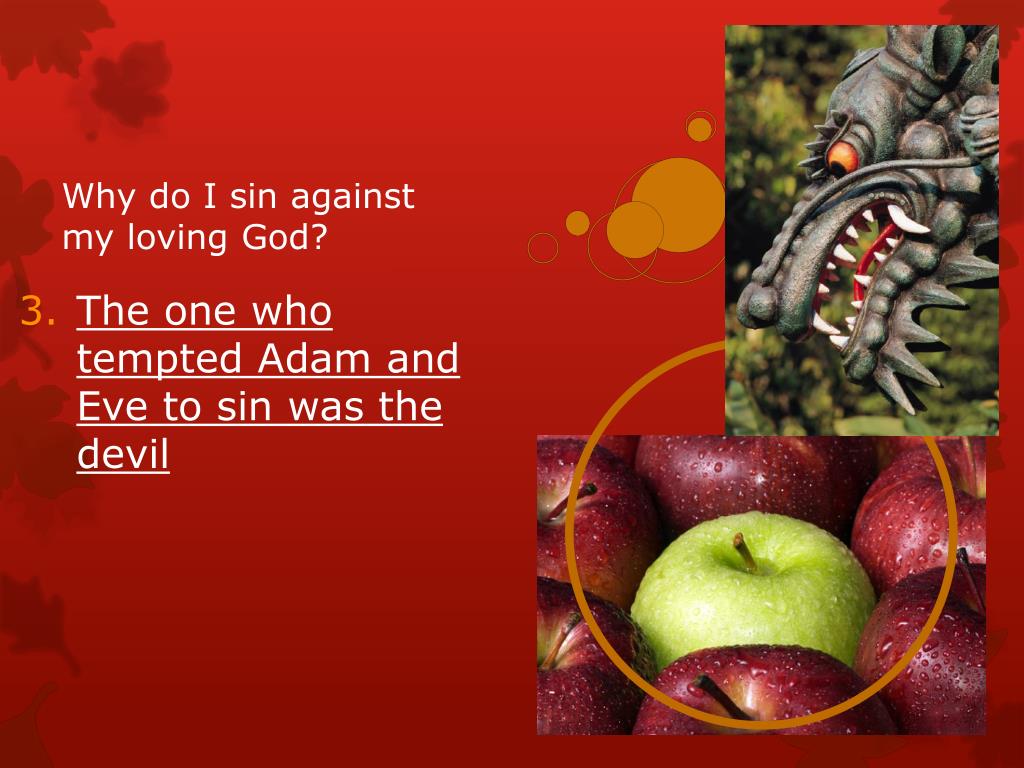 Why do I sin against my loving God?

3. The one who tempted Adam and Eve to sin was the devil